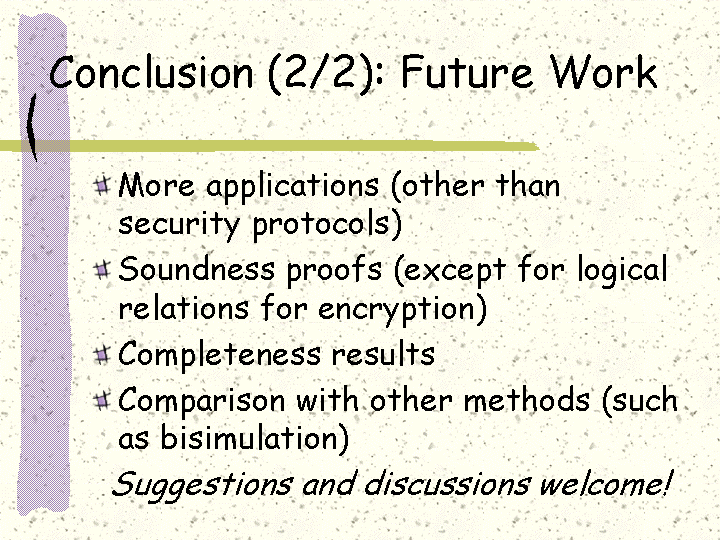 Conclusion (2/2): Future Work

More applications (other than security protocols)

Soundness proofs (except for logical relations for encryption)

Completeness results

Comparison with other methods (such as bisimulation)

Suggestions and discussions welcome!